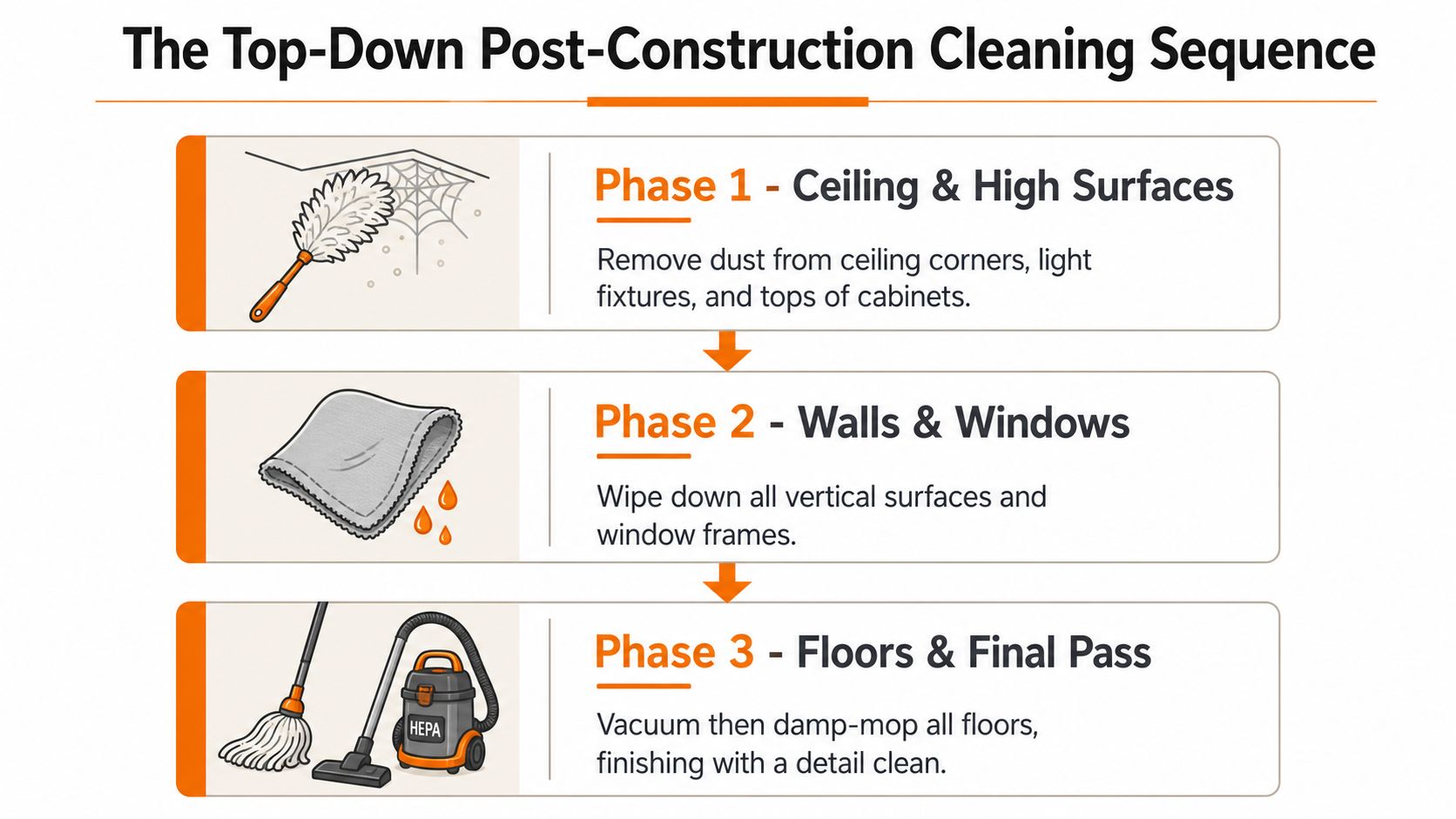 The Top-Down Post-Construction Cleaning Sequence

Phase 1 - Ceiling & High Surfaces

Remove dust from ceiling corners, light fixtures, and tops of cabinets.

Phase 2 - Walls & Windows

Wipe down all vertical surfaces and window frames.

HEPA

Phase 3 - Floors & Final Pass

Vacuum then damp-mop all floors, finishing with a detail clean.